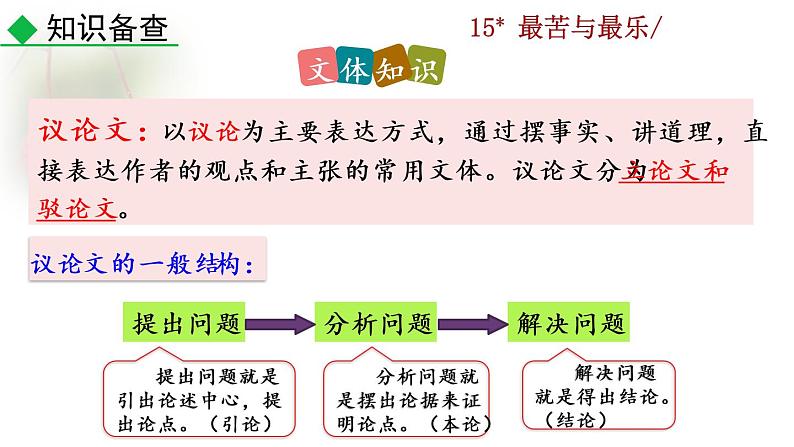 ◆ 知识备查

15* 最苦与最乐/

文体知识

议论文：以议论为主要表达方式，通过摆事实、讲道理，直接表达作者的观点和主张的常用文体。议论文分为立论文和驳论文。

议论文的一般结构：

提出问题

分析问题

解决问题

提出问题就是引出论述中心，提出论点。（引论）

分析问题就是摆出论据来证明论点。（本论）

解决问题就是得出结论。（结论）